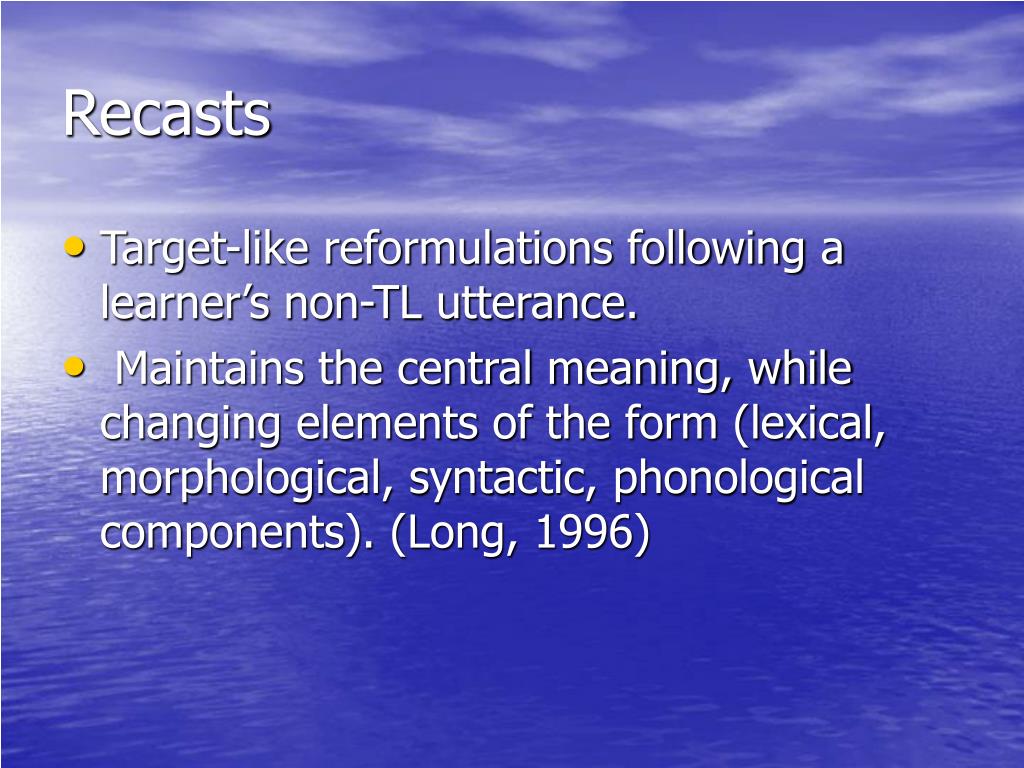 Recasts

• Target-like reformulations following a learner’s non-TL utterance.

• Maintains the central meaning, while changing elements of the form (lexical, morphological, syntactic, phonological components). (Long, 1996)